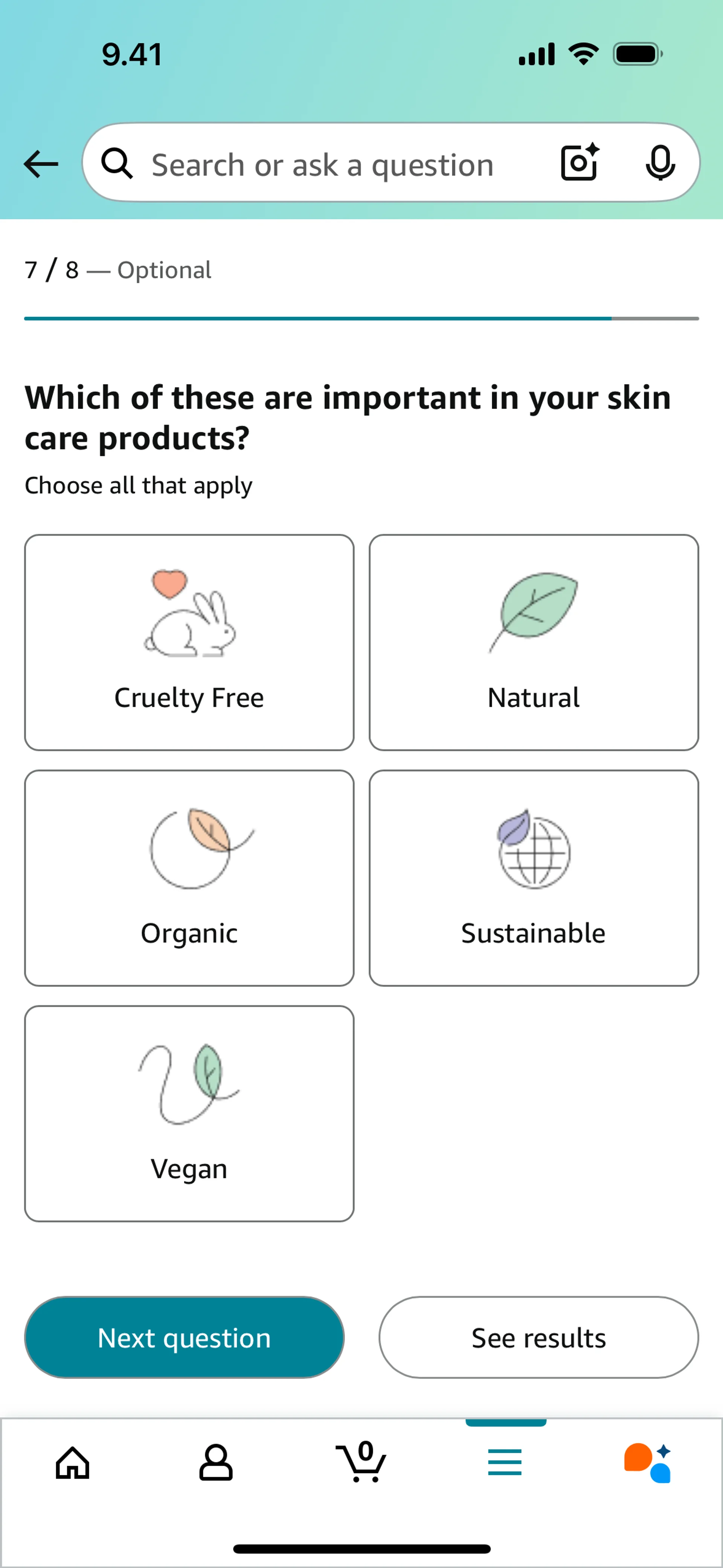 9.41

Search or ask a question

7 / 8 — Optional

Which of these are important in your skin care products?

Choose all that apply

Cruelty Free

Natural

Organic

Sustainable

Vegan

Next question

See results

0